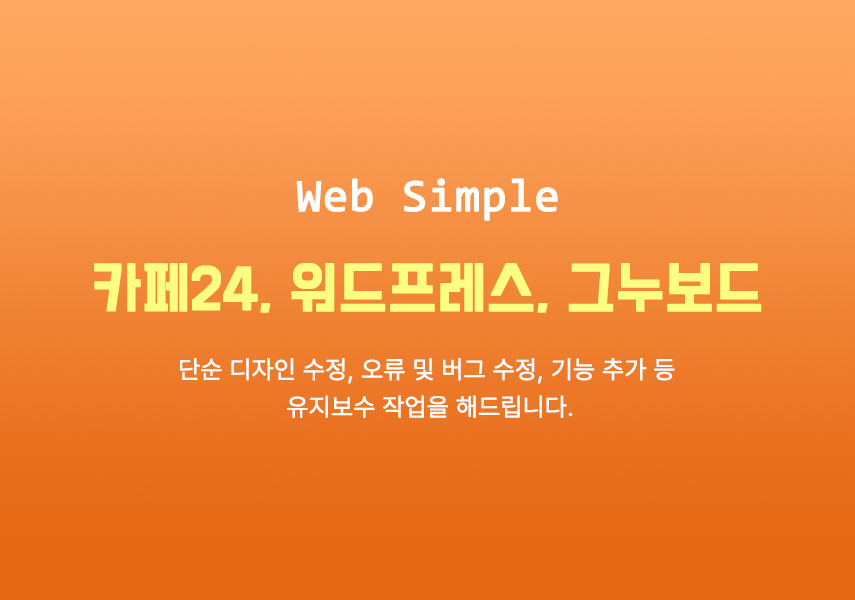 Web Simple

카페24, 워드프레스, 그누보드

단순 디자인 수정, 오류 및 버그 수정, 기능 추가 등
유지보수 작업을 해드립니다.